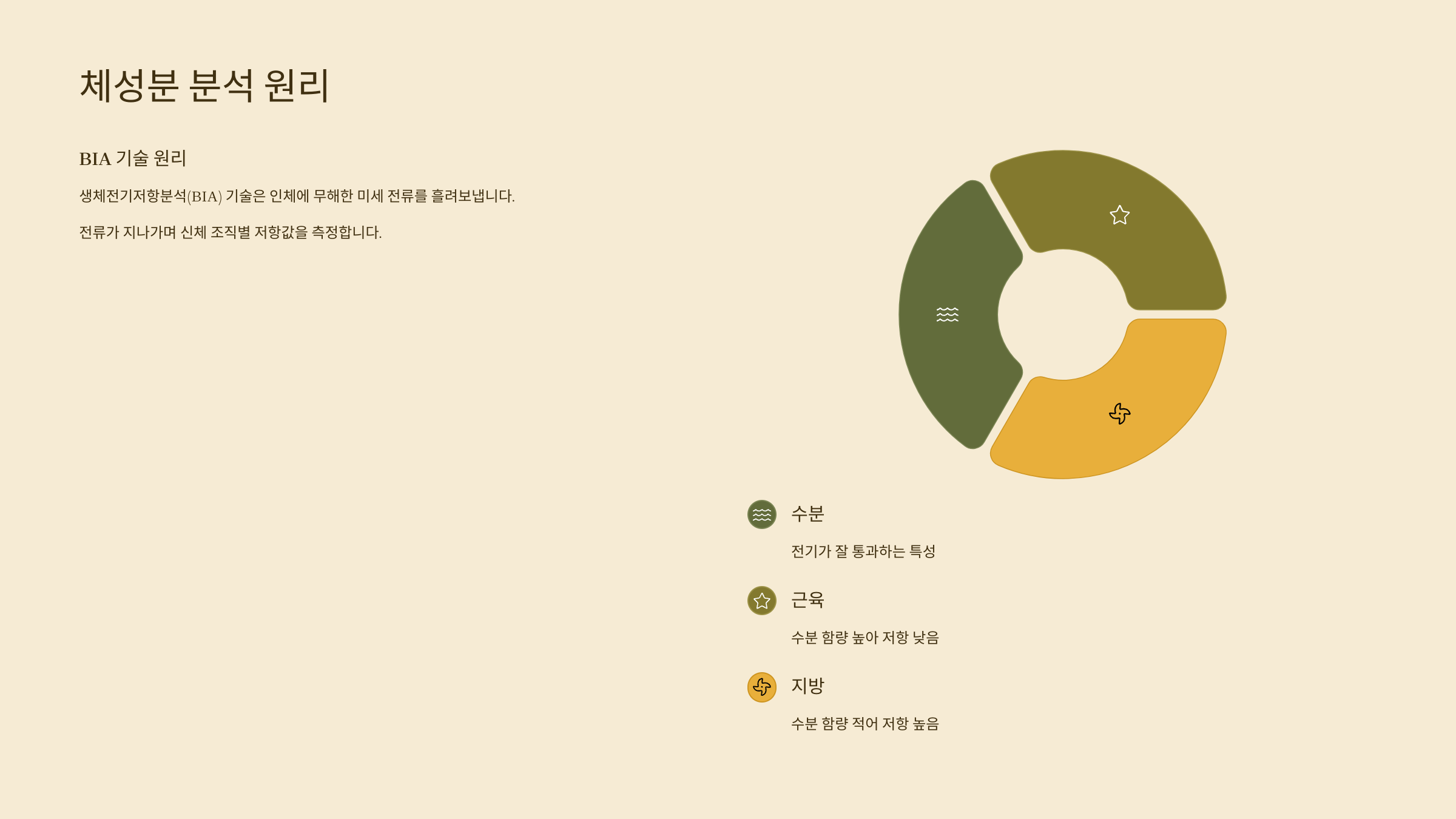 체성분 분석 원리

BIA 기술 원리

생체전기저항분석(BIA) 기술은 인체에 무해한 미세 전류를 흘려보냅니다.

전류가 지나가며 신체 조직별 저항값을 측정합니다.

수분

전기가 잘 통과하는 특성

근육

수분 함량 높아 저항 낮음

지방

수분 함량 적어 저항 높음